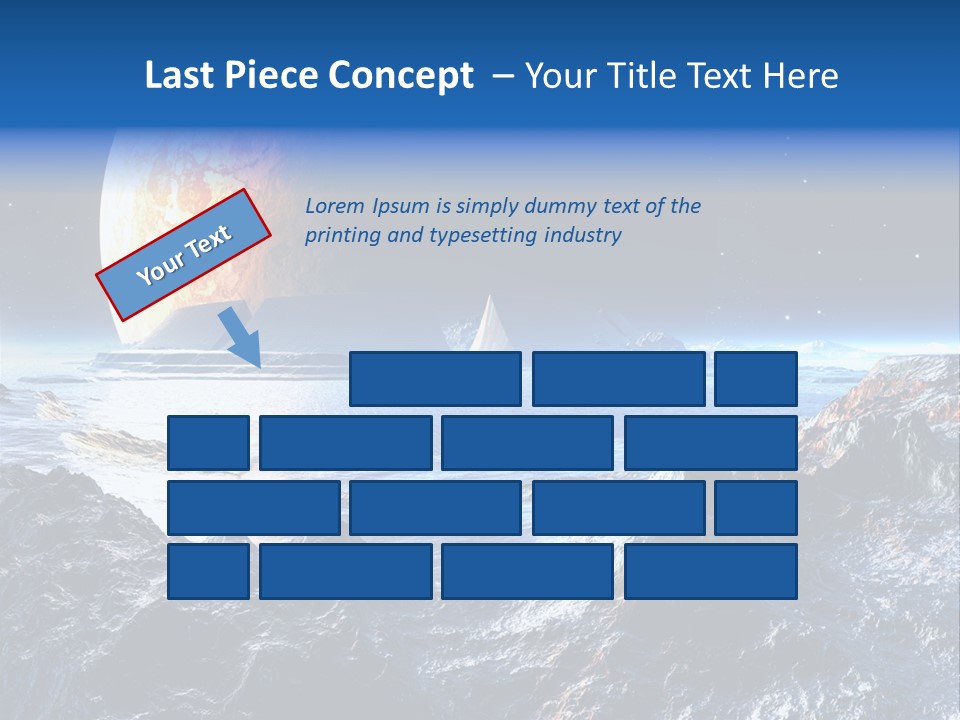 Last Piece Concept – Your Title Text Here

Your Text

Lorem Ipsum is simply dummy text of the printing and typesetting industry